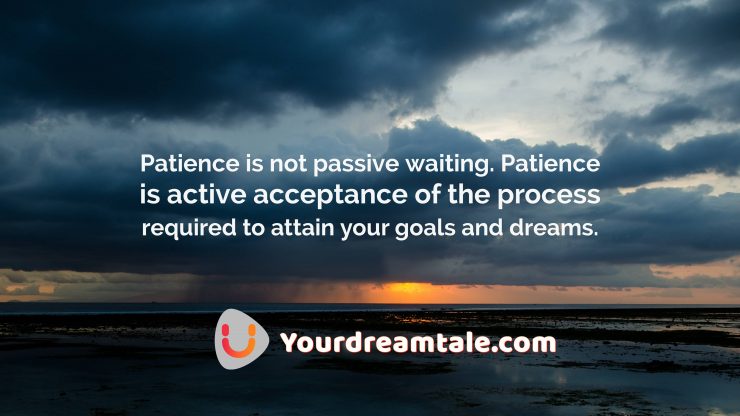 Patience is not passive waiting. Patience is active acceptance of the process required to attain your goals and dreams.

Yourdreamtale.com